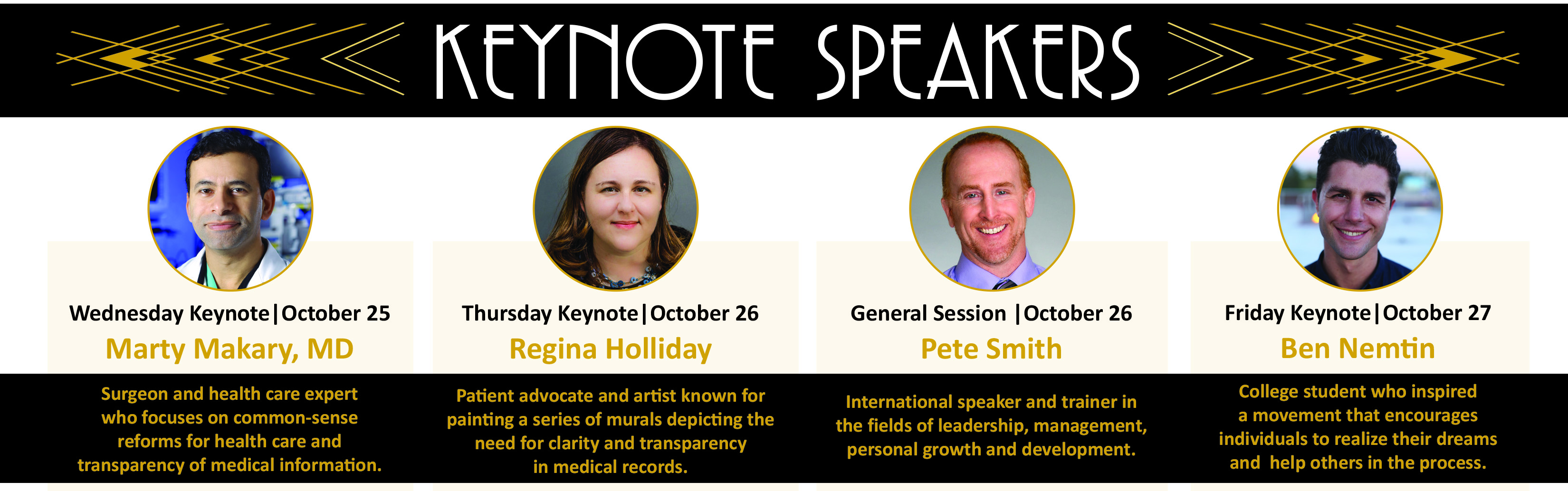 KEYNOTE SPEAKERS

Wednesday Keynote|October 25
Marty Makary, MD
Surgeon and health care expert who focuses on common-sense reforms for health care and transparency of medical information.

Thursday Keynote|October 26
Regina Holliday
Patient advocate and artist known for painting a series of murals depicting the need for clarity and transparency in medical records.

General Session |October 26
Pete Smith
International speaker and trainer in the fields of leadership, management, personal growth and development.

Friday Keynote|October 27
Ben Nemtin
College student who inspired a movement that encourages individuals to realize their dreams and help others in the process.